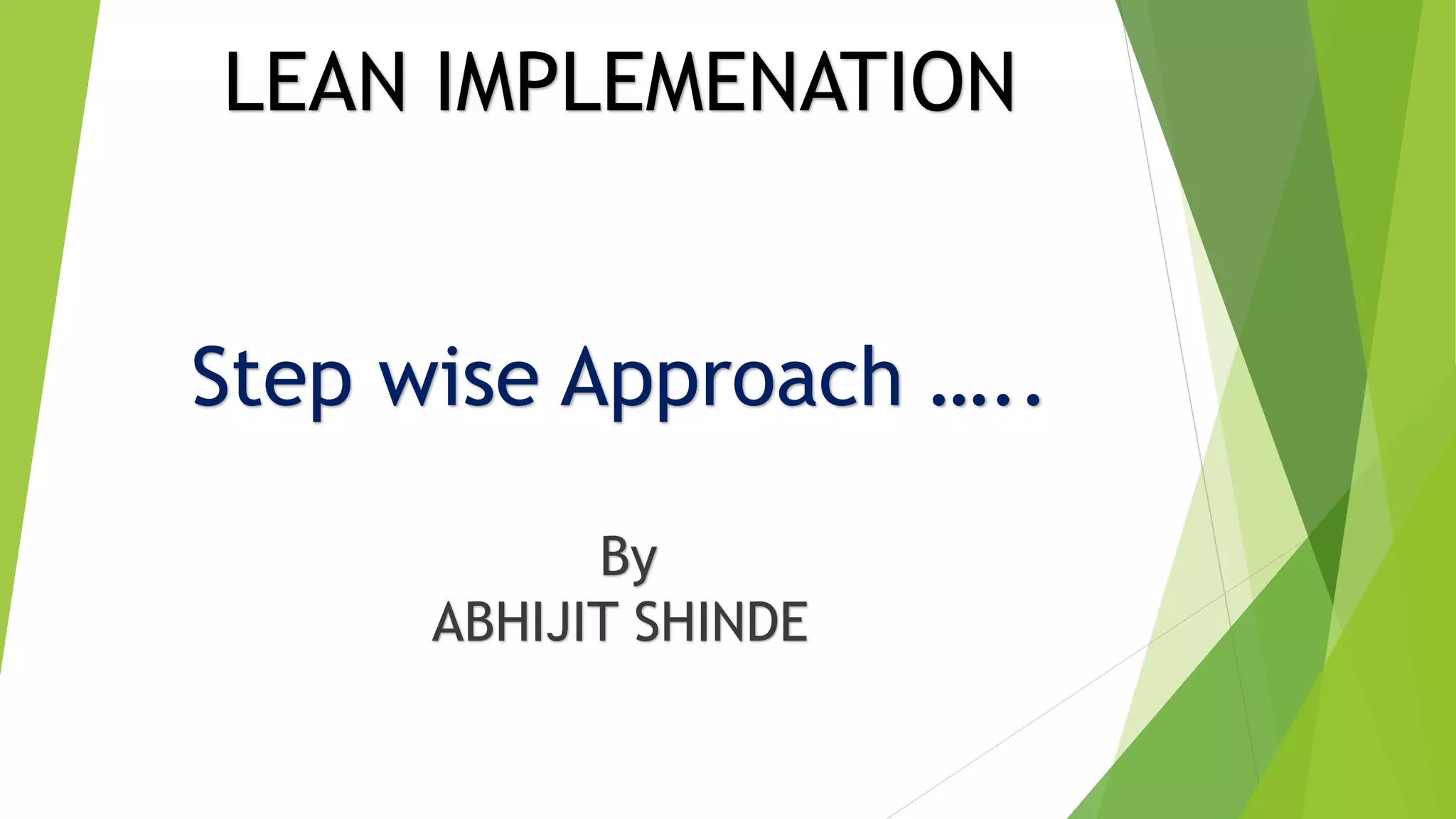 LEAN IMPLEMENATION

Step wise Approach …..

By
ABHIJIT SHINDE